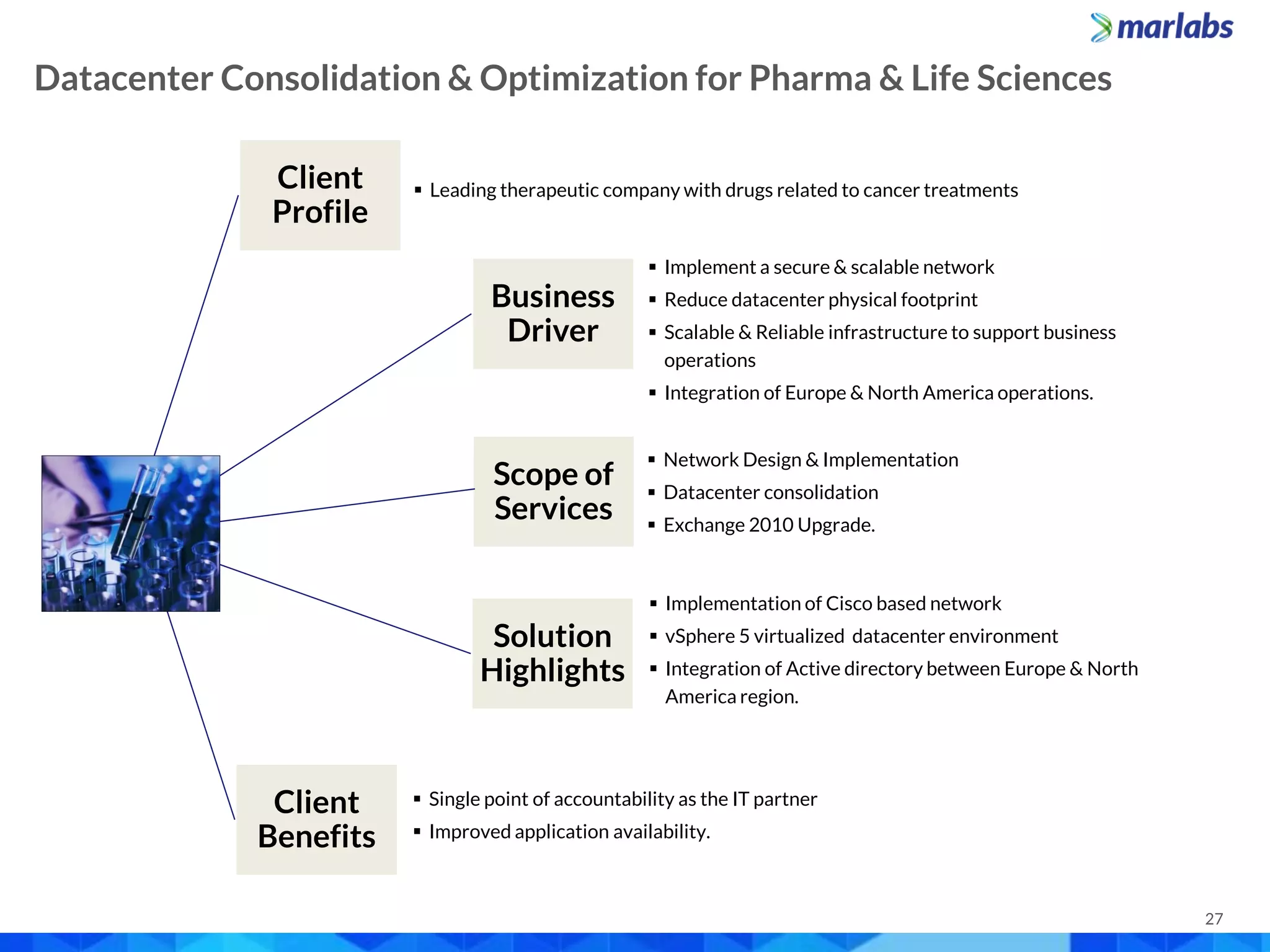 marlabs

Datacenter Consolidation & Optimization for Pharma & Life Sciences

Client Profile

▪ Leading therapeutic company with drugs related to cancer treatments

Business Driver

▪ Implement a secure & scalable network
▪ Reduce datacenter physical footprint
▪ Scalable & Reliable infrastructure to support business operations
▪ Integration of Europe & North America operations.

Scope of Services

▪ Network Design & Implementation
▪ Datacenter consolidation
▪ Exchange 2010 Upgrade.

Solution Highlights

▪ Implementation of Cisco based network
▪ vSphere 5 virtualized datacenter environment
▪ Integration of Active directory between Europe & North America region.

Client Benefits

▪ Single point of accountability as the IT partner
▪ Improved application availability.

27